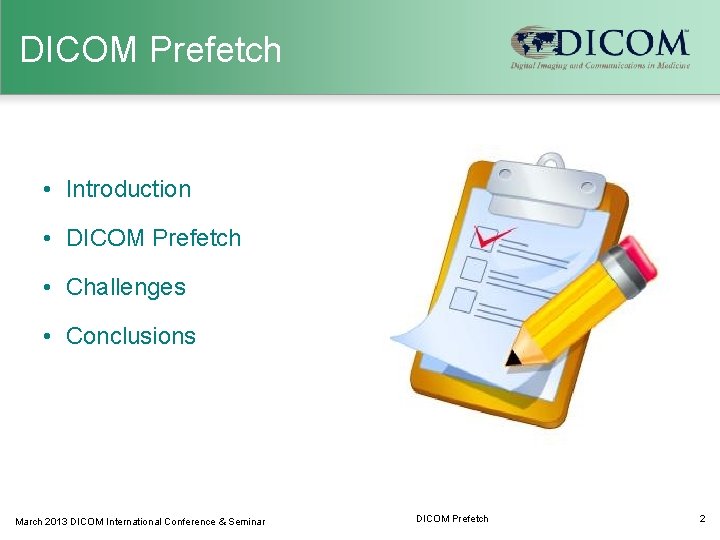 DICOM Prefetch

DICOM
Digital Imaging and Communications in Medicine

• Introduction
• DICOM Prefetch
• Challenges
• Conclusions

March 2013 DICOM International Conference & Seminar

DICOM Prefetch

2